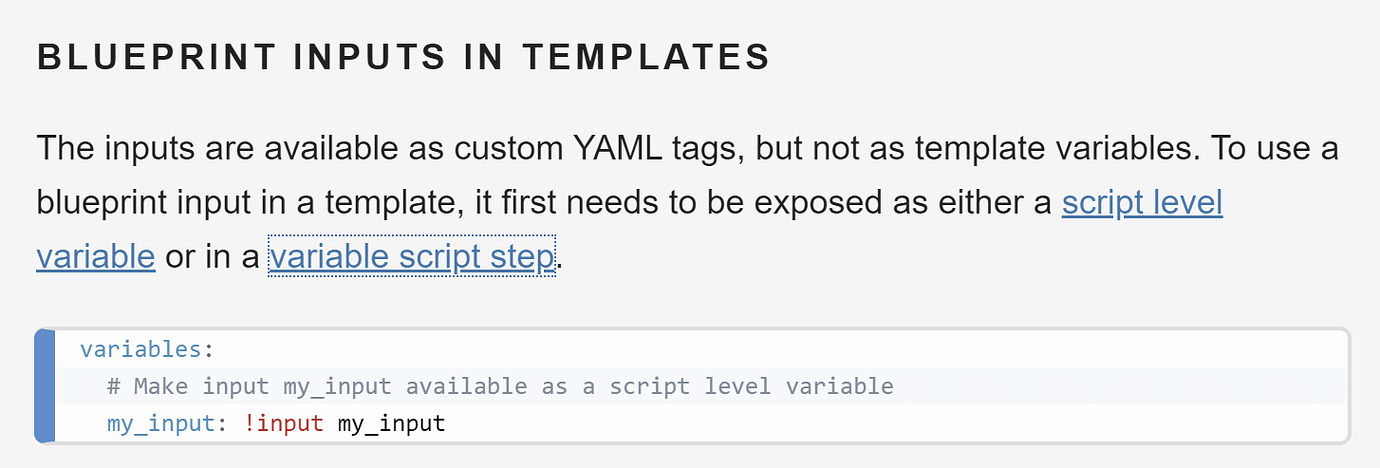 BLUEPRINT INPUTS IN TEMPLATES

The inputs are available as custom YAML tags, but not as template variables. To use a blueprint input in a template, it first needs to be exposed as either a script level variable or in a variable script step.

variables:
  # Make input my_input available as a script level variable
  my_input: !input my_input